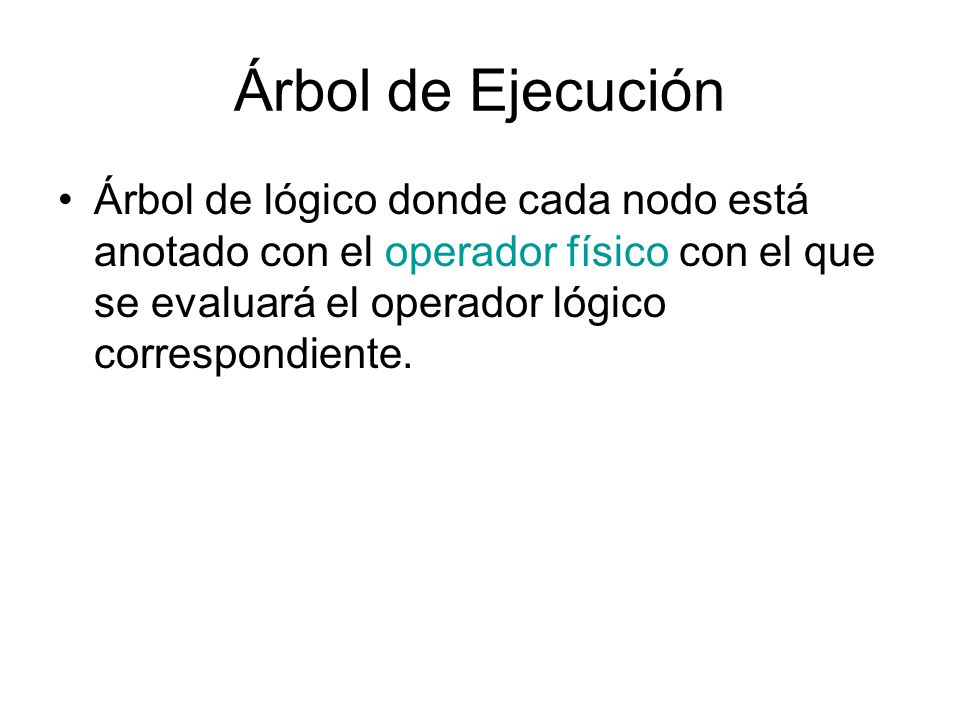 Árbol de Ejecución

• Árbol de lógico donde cada nodo está anotado con el operador físico con el que se evaluará el operador lógico correspondiente.